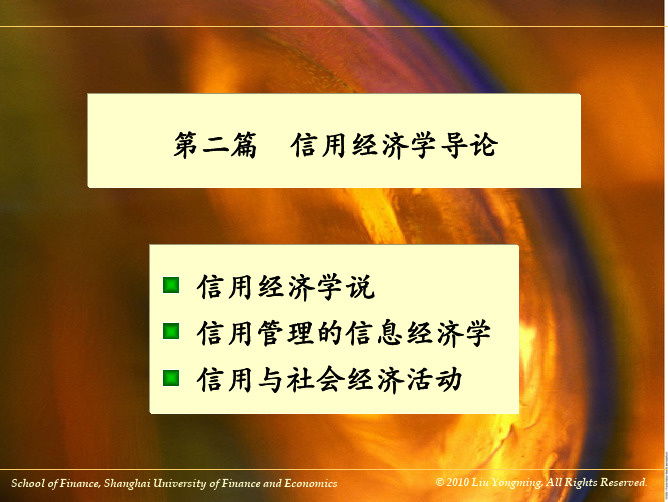 第二篇　信用经济学导论

信用经济学说
信用管理的信息经济学
信用与社会经济活动

School of Finance, Shanghai University of Finance and Economics

© 2010 Liu Yongming, All Rights Reserved.